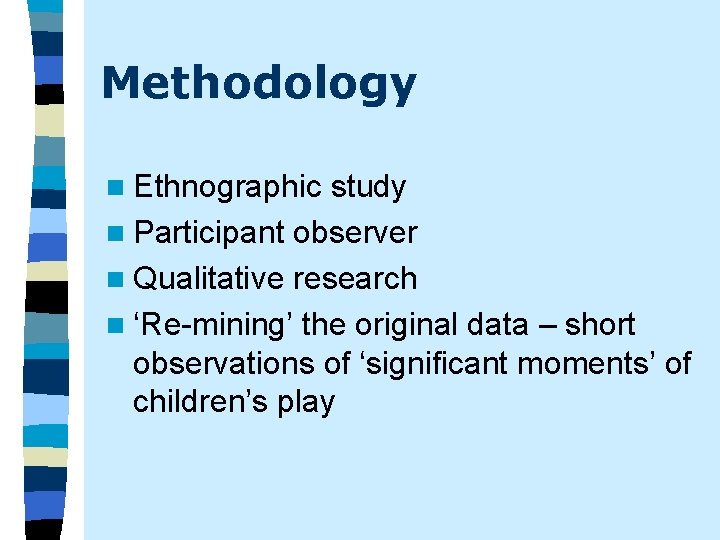 Methodology

- Ethnographic study
- Participant observer
- Qualitative research
- ‘Re-mining’ the original data – short observations of ‘significant moments’ of children’s play